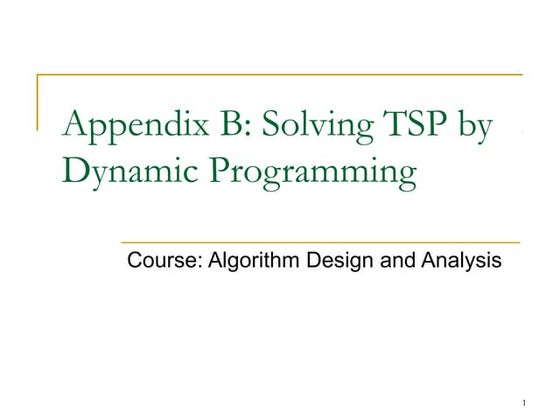 Appendix B: Solving TSP by Dynamic Programming

Course: Algorithm Design and Analysis

1